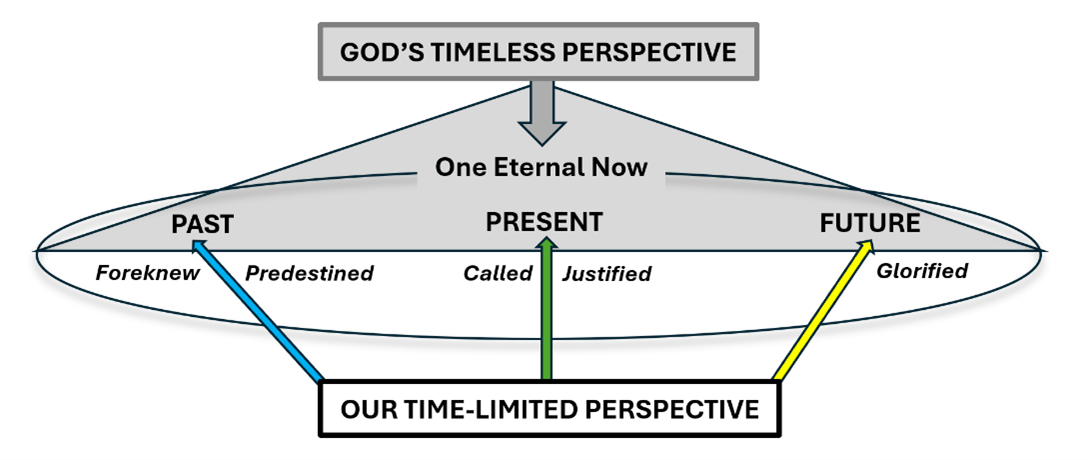 GOD'S TIMELESS PERSPECTIVE

One Eternal Now

PAST

PRESENT

FUTURE

Foreknew

Predestined

Called

Justified

Glorified

OUR TIME-LIMITED PERSPECTIVE